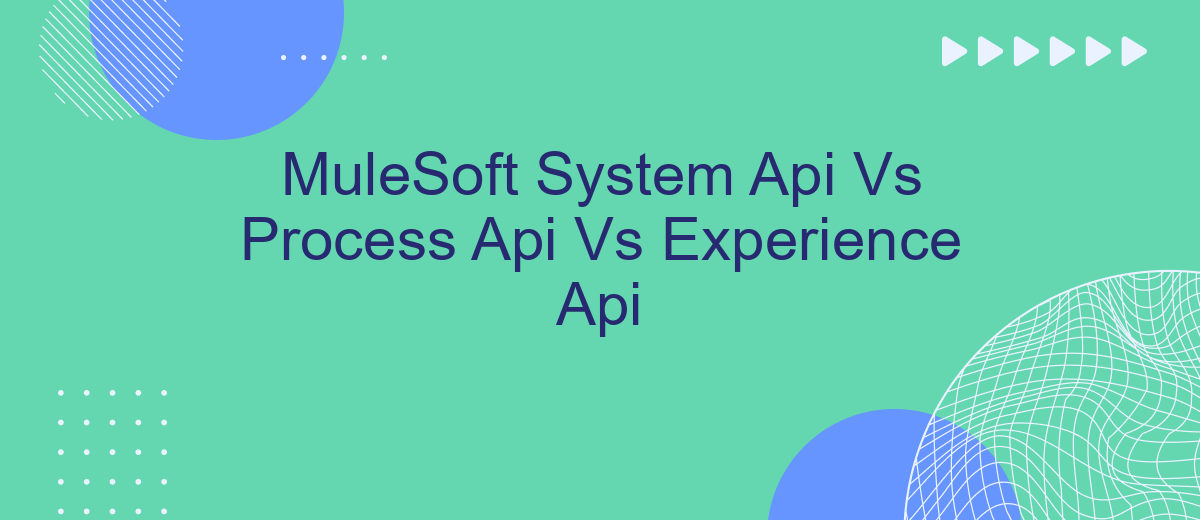 MuleSoft System Api Vs Process Api Vs Experience Api